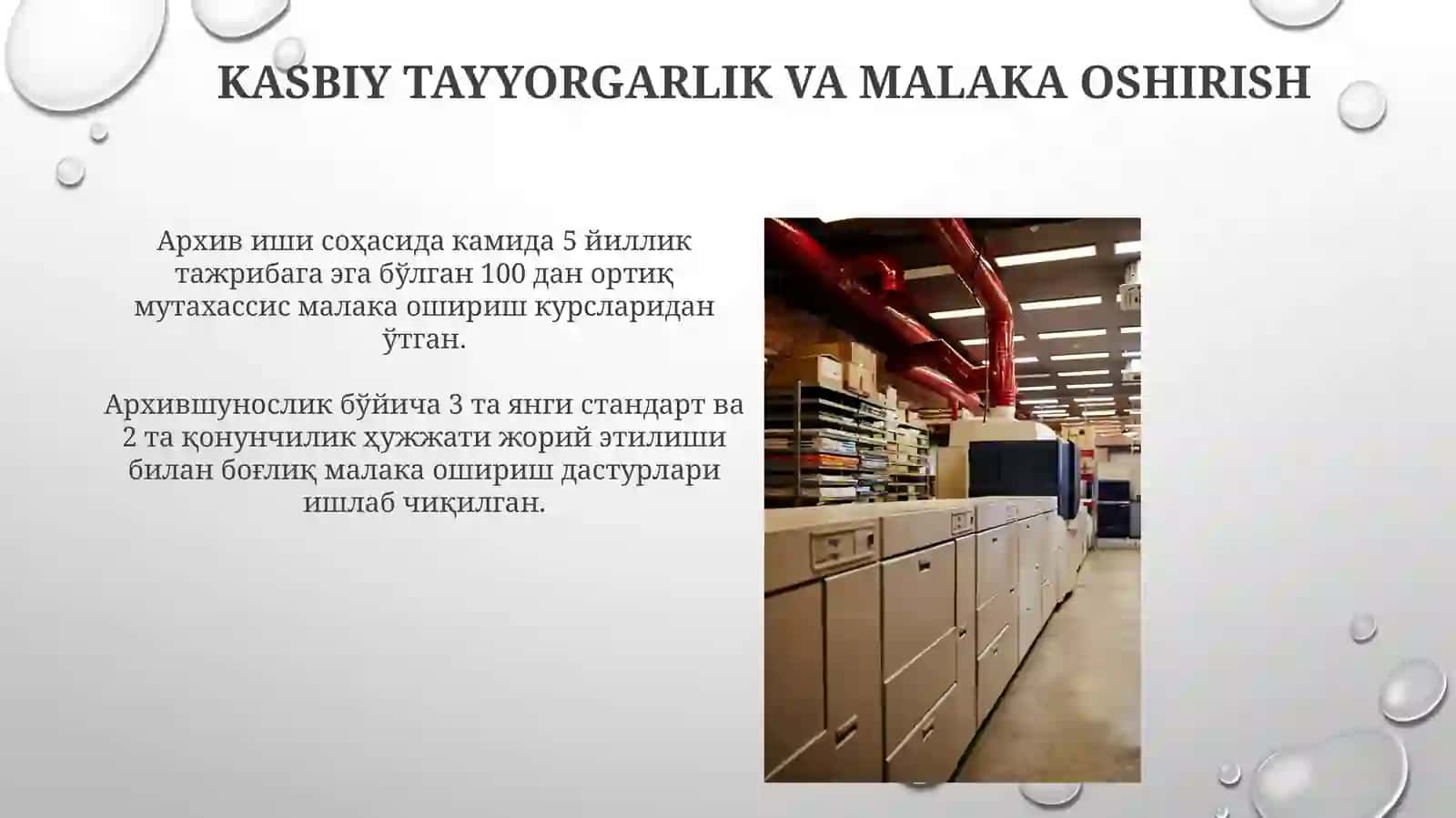 KASBIY TAYYORGARLIK VA MALAKA OSHIRISH

Архив иши соҳасида камида 5 йиллик тажрибага эга бўлган 100 дан ортиқ мутахассис малака ошириш курсларидан ўтган.

Архившунослик бўйича 3 та янги стандарт ва 2 та қонунчилик ҳужжати жорий этилиши билан боғлиқ малака ошириш дастурлари ишлаб чиқилган.